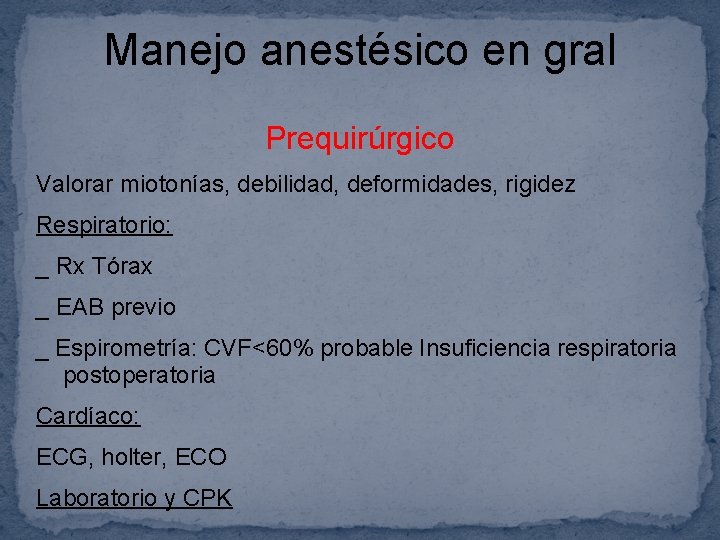 Manejo anestésico en gral

Prequirúrgico

Valorar miotonías, debilidad, deformidades, rigidez

Respiratorio:

_ Rx Tórax

_ EAB previo

_ Espirometría: CVF<60% probable Insuficiencia respiratoria postoperatoria

Cardíaco:

ECG, holter, ECO

Laboratorio y CPK